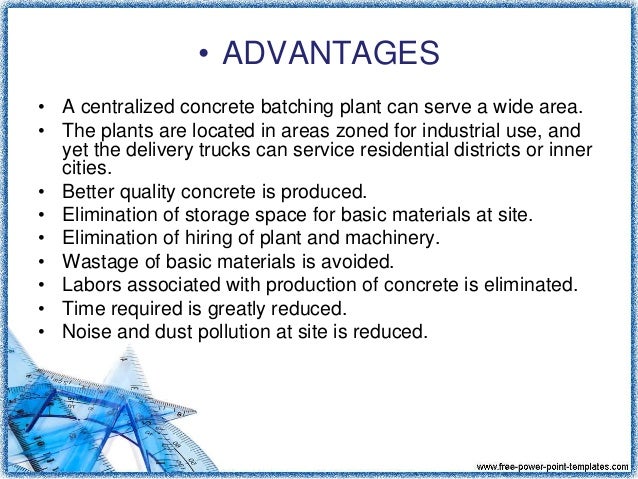 • ADVANTAGES

• A centralized concrete batching plant can serve a wide area.
• The plants are located in areas zoned for industrial use, and yet the delivery trucks can service residential districts or inner cities.
• Better quality concrete is produced.
• Elimination of storage space for basic materials at site.
• Elimination of hiring of plant and machinery.
• Wastage of basic materials is avoided.
• Labors associated with production of concrete is eliminated.
• Time required is greatly reduced.
• Noise and dust pollution at site is reduced.

www.free-power-point-templates.com